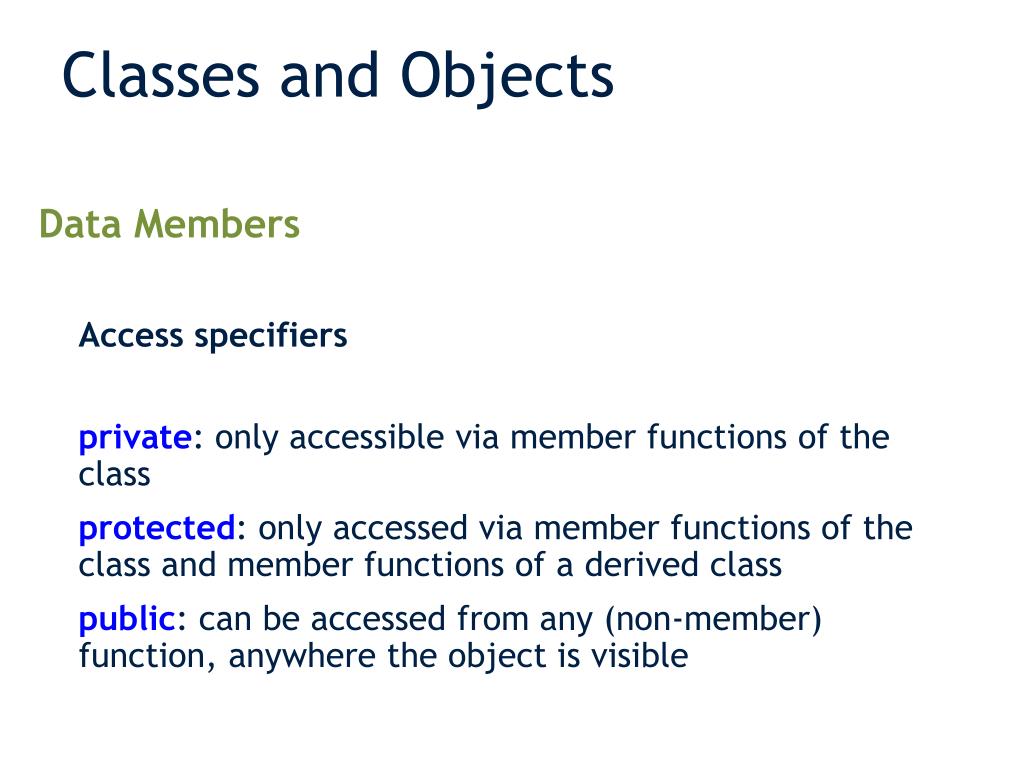 Classes and Objects

Data Members

Access specifiers

private: only accessible via member functions of the class

protected: only accessed via member functions of the class and member functions of a derived class

public: can be accessed from any (non-member) function, anywhere the object is visible